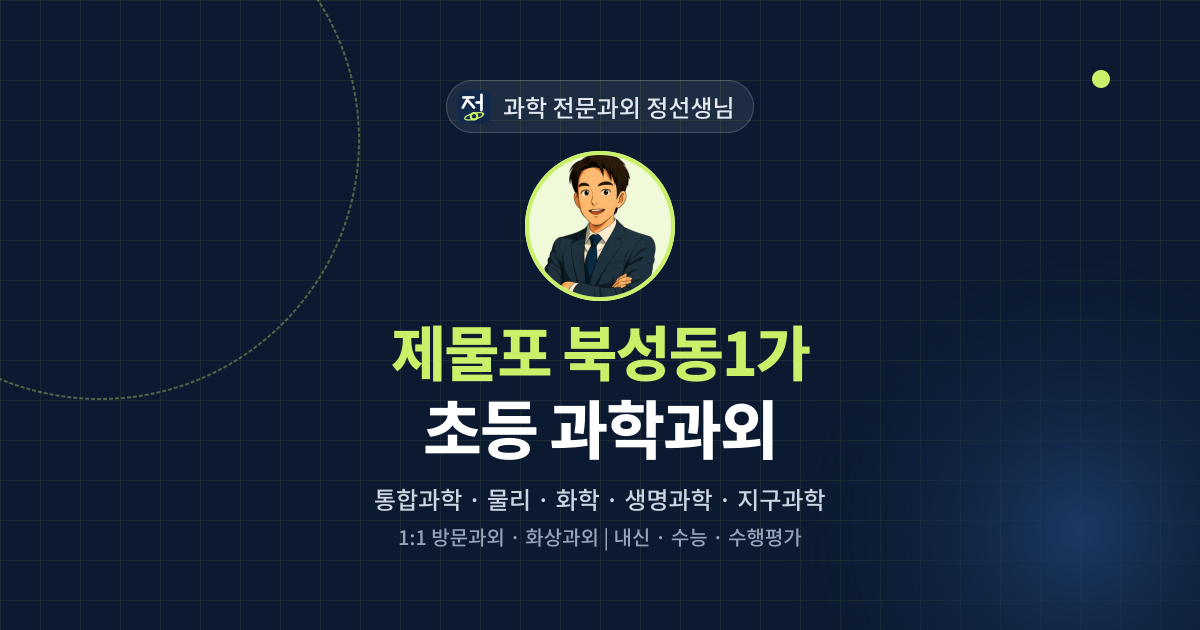 정 과학 전문과외 정선생님

제물포 북성동1가
초등 과학과외

통합과학 · 물리 · 화학 · 생명과학 · 지구과학

1:1 방문과외 · 화상과외 | 내신 · 수능 · 수행평가